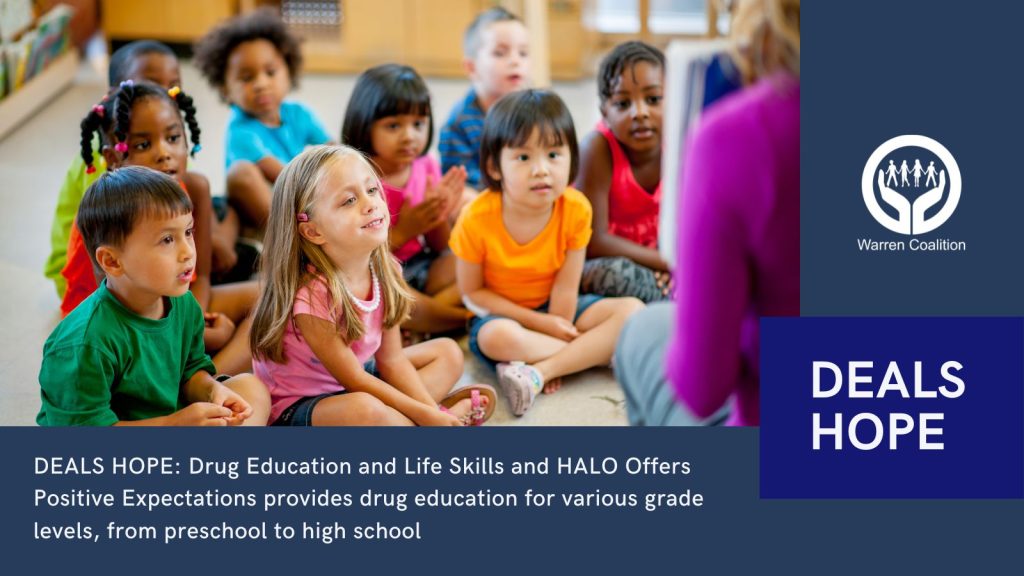 Warren Coalition

DEALS HOPE

DEALS HOPE: Drug Education and Life Skills and HALO Offers Positive Expectations provides drug education for various grade levels, from preschool to high school